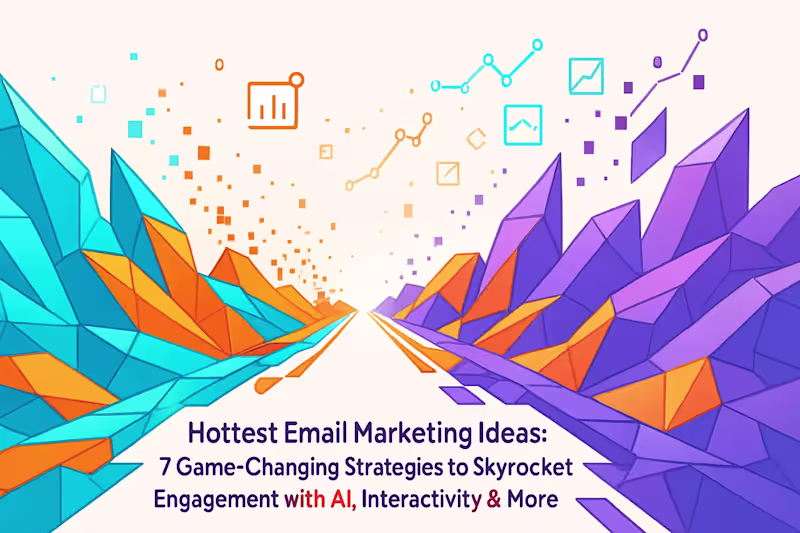 Hottest Email Marketing Ideas:
7 Game-Changing Strategies to Skyrocket Engagement with AI, Interactivity & More